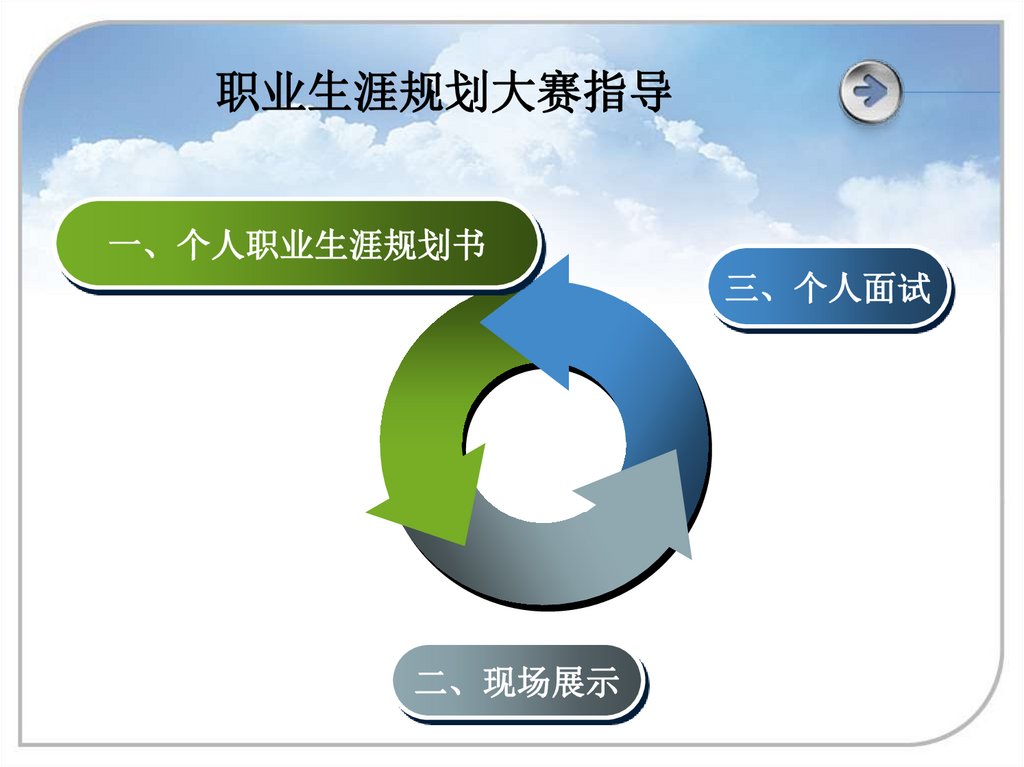 职业生涯规划大赛指导

一、个人职业生涯规划书

三、个人面试

二、现场展示